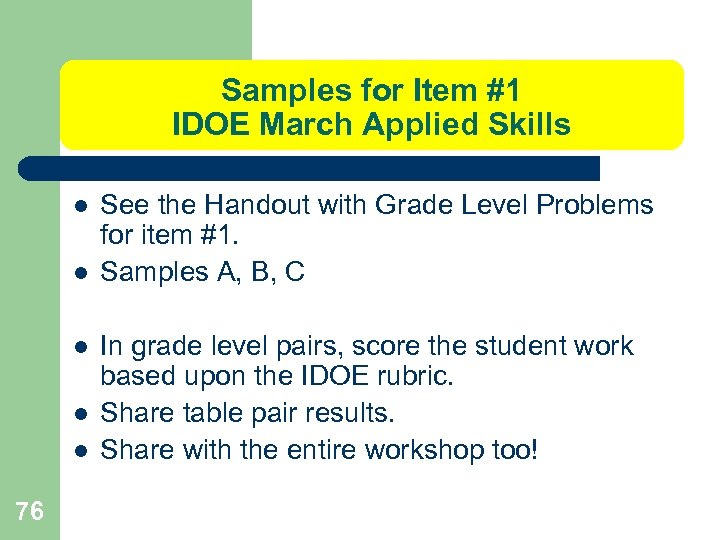 Samples for Item #1
IDOE March Applied Skills

- See the Handout with Grade Level Problems for item #1.
- Samples A, B, C

- In grade level pairs, score the student work based upon the IDOE rubric.
- Share table pair results.
- Share with the entire workshop too!

76